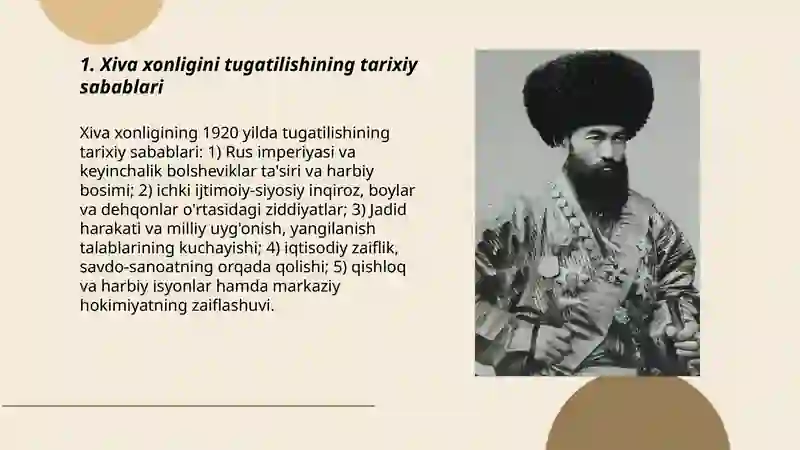 1. Xiva xonligini tugatilishining tarixiy sabablari

Xiva xonligining 1920 yilda tugatilishining tarixiy sabablari: 1) Rus imperiyasi va keyinchalik bolsheviklar ta'siri va harbiy bosimi; 2) ichki ijtimoiy-siyosiy inqiroz, boylar va dehqonlar o'rtasidagi ziddiyatlar; 3) Jadid harakati va milliy uyg'onish, yangilanish talablarining kuchayishi; 4) iqtisodiy zaiflik, savdo-sanoatning orqada qolishi; 5) qishloq va harbiy isyonlar hamda markaziy hokimiyatning zaiflashuvi.